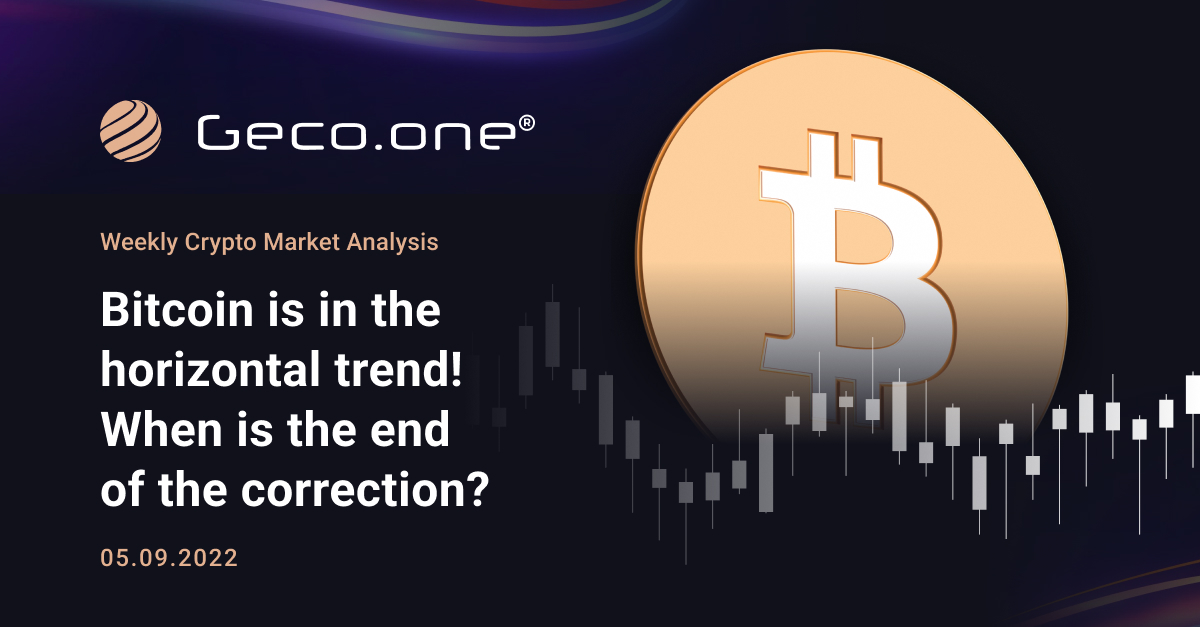 Geco.one®

Weekly Crypto Market Analysis

Bitcoin is in the horizontal trend! When is the end of the correction?

05.09.2022